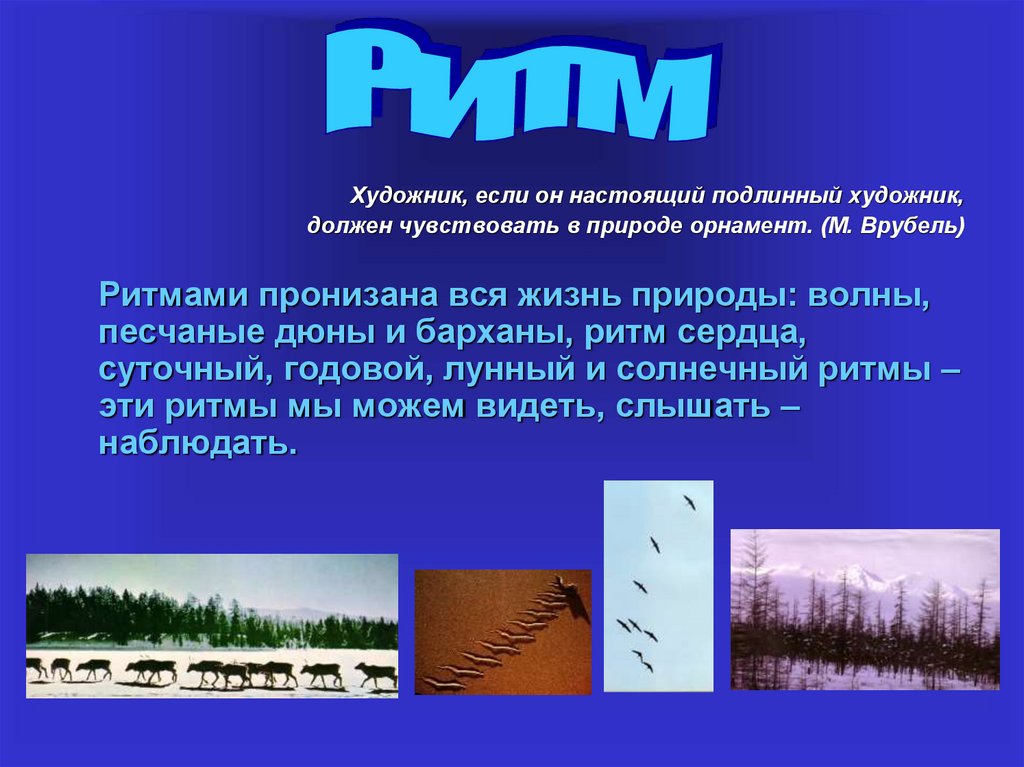 Ритм

Художник, если он настоящий подлинный художник, должен чувствовать в природе орнамент. (М. Врубель)

Ритмами пронизана вся жизнь природы: волны, песчаные дюны и барханы, ритм сердца, суточный, годовой, лунный и солнечный ритмы – эти ритмы мы можем видеть, слышать – наблюдать.